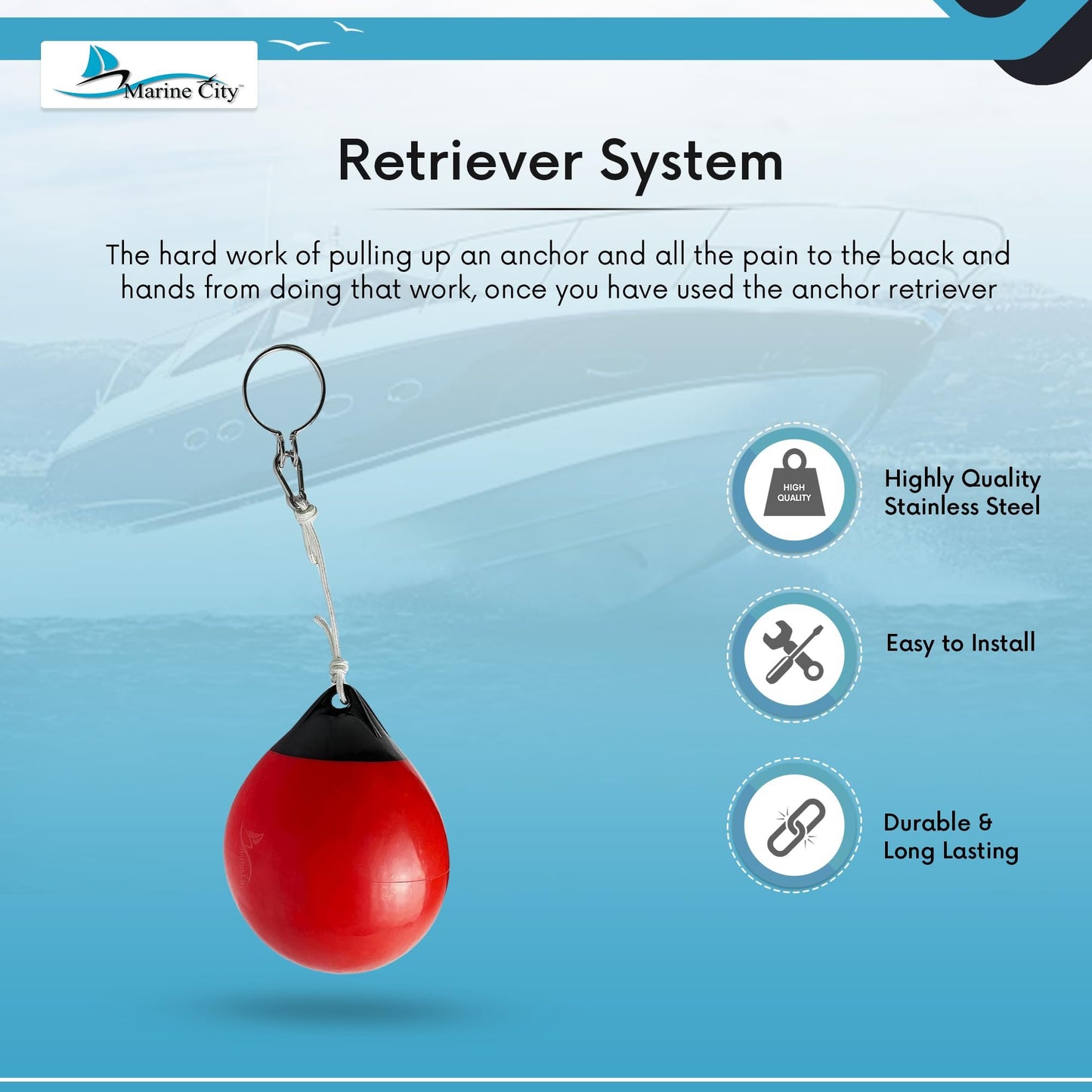 Marine City™

Retriever System

The hard work of pulling up an anchor and all the pain to the back and hands from doing that work, once you have used the anchor retriever

HIGH QUALITY

Highly Quality Stainless Steel

Easy to Install

Durable & Long Lasting